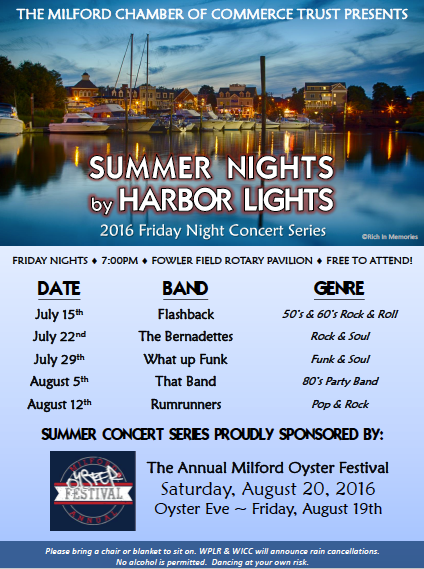 THE MILFORD CHAMBER OF COMMERCE TRUST PRESENTS

SUMMER NIGHTS by HARBOR LIGHTS

2016 Friday Night Concert Series

©Rich In Memories

FRIDAY NIGHTS ♦ 7:00PM ♦ FOWLER FIELD ROTARY PAVILION ♦ FREE TO ATTEND!

| DATE | BAND | GENRE |
|---|---|---|
| July 15th | Flashback | 50's & 60's Rock & Roll |
| July 22nd | The Bernadettes | Rock & Soul |
| July 29th | What up Funk | Funk & Soul |
| August 5th | That Band | 80's Party Band |
| August 12th | Rumrunners | Pop & Rock |

SUMMER CONCERT SERIES PROUDLY SPONSORED BY:

MILFORD OYSTER FESTIVAL ANNUAL

The Annual Milford Oyster Festival
Saturday, August 20, 2016
Oyster Eve ~ Friday, August 19th

Please bring a chair or blanket to sit on. WPLR & WICC will announce rain cancellations. No alcohol is permitted. Dancing at your own risk.